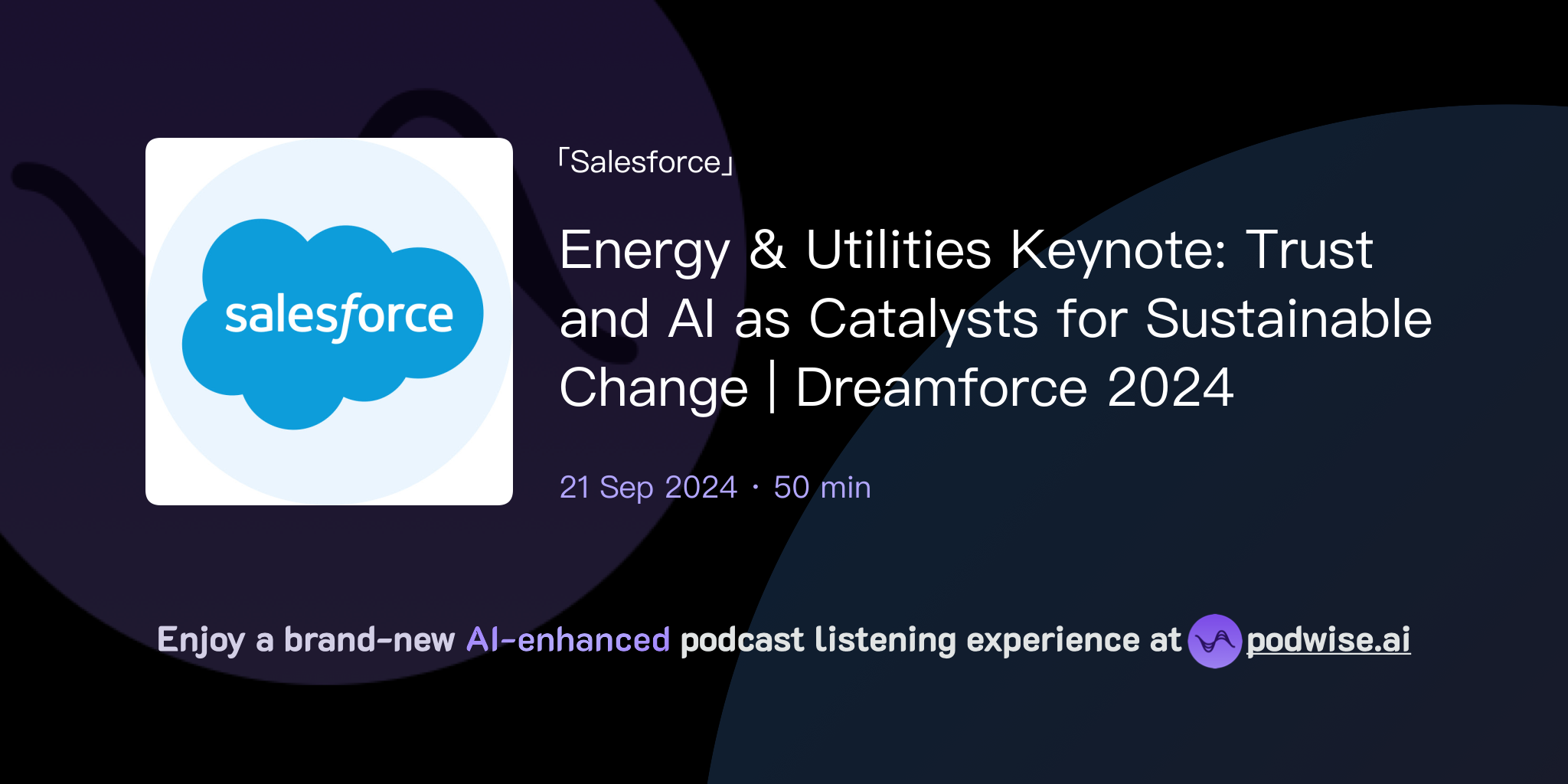 salesforce

「Salesforce」

Energy & Utilities Keynote: Trust and AI as Catalysts for Sustainable Change | Dreamforce 2024

21 Sep 2024 · 50 min

Enjoy a brand-new AI-enhanced podcast listening experience at podwise.ai